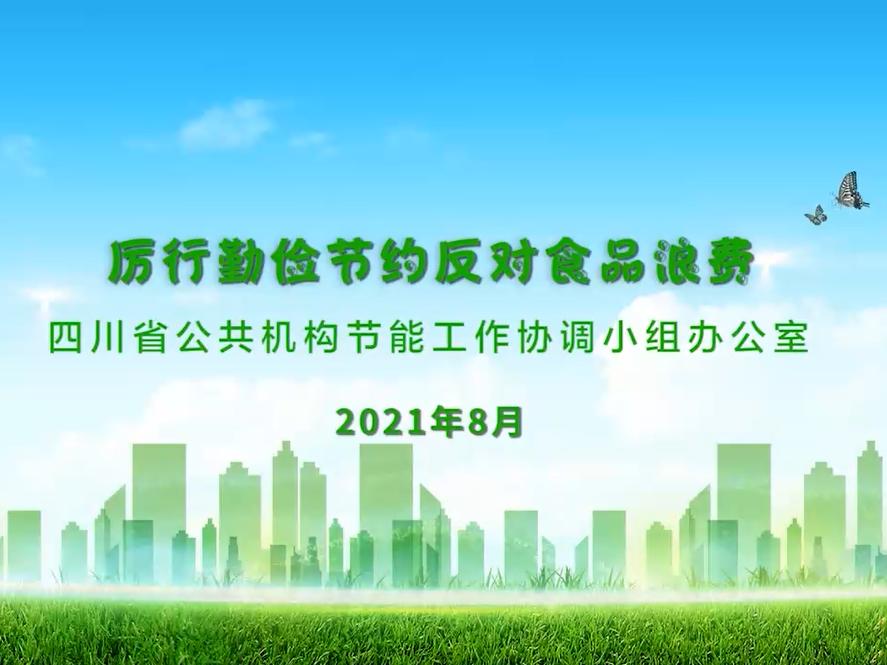 厉行勤俭节约反对食品浪费

四川省公共机构节能工作协调小组办公室

2021年8月